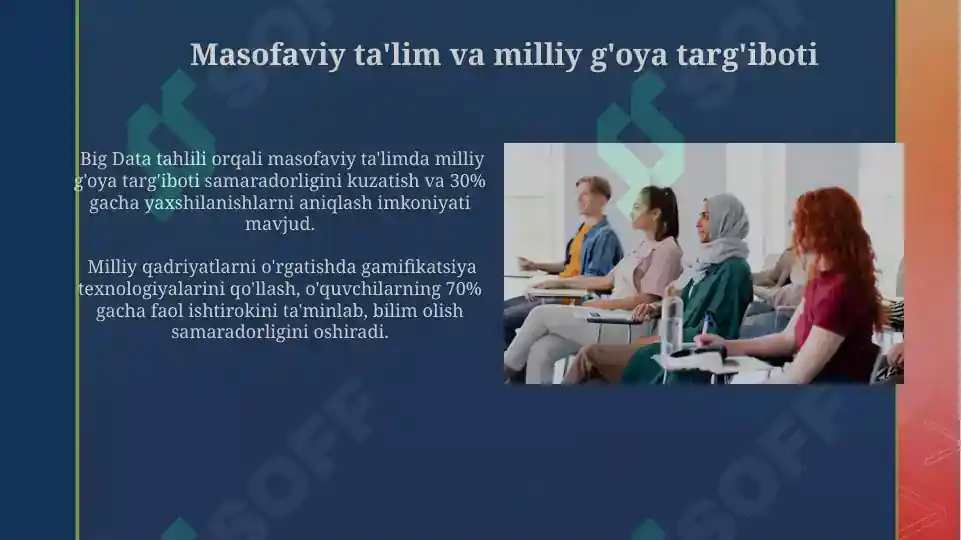 Masofaviy ta'lim va milliy g'oya targ'iboti

Big Data tahlili orqali masofaviy ta'limda milliy g'oya targ'iboti samaradorligini kuzatish va 30% gacha yaxshilanishlarni aniqlash imkoniyati mavjud.

Milliy qadriyatlarni o'rgatishda gamifikatsiya texnologiyalarini qo'llash, o'quvchilarning 70% gacha faol ishtirokini ta'minlab, bilim olish samaradorligini oshiradi.

SOFF
SOFF
SOFF
SOFF